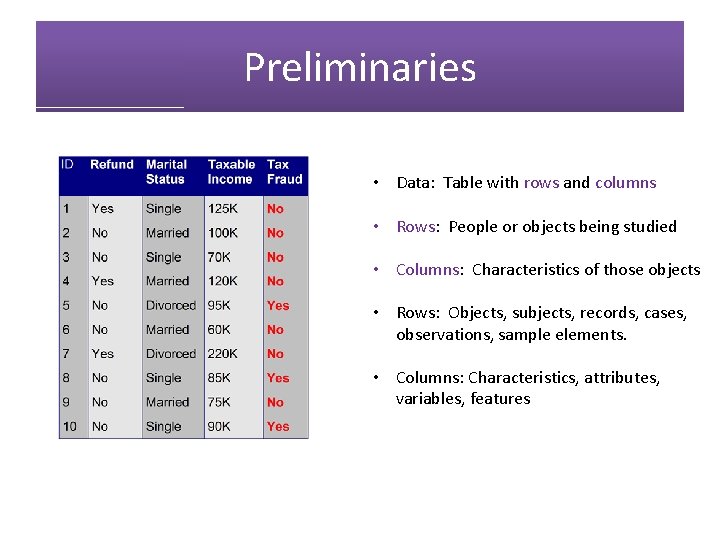 Preliminaries

| ID | Refund | Marital Status | Taxable Income | Tax Fraud |
|---|---|---|---|---|
| 1 | Yes | Single | 125K | No |
| 2 | No | Married | 100K | No |
| 3 | No | Single | 70K | No |
| 4 | Yes | Married | 120K | No |
| 5 | No | Divorced | 95K | Yes |
| 6 | No | Married | 60K | No |
| 7 | Yes | Divorced | 220K | No |
| 8 | No | Single | 85K | Yes |
| 9 | No | Married | 75K | No |
| 10 | No | Single | 90K | Yes |

• Data: Table with rows and columns

• Rows: People or objects being studied

• Columns: Characteristics of those objects

• Rows: Objects, subjects, records, cases, observations, sample elements.

• Columns: Characteristics, attributes, variables, features